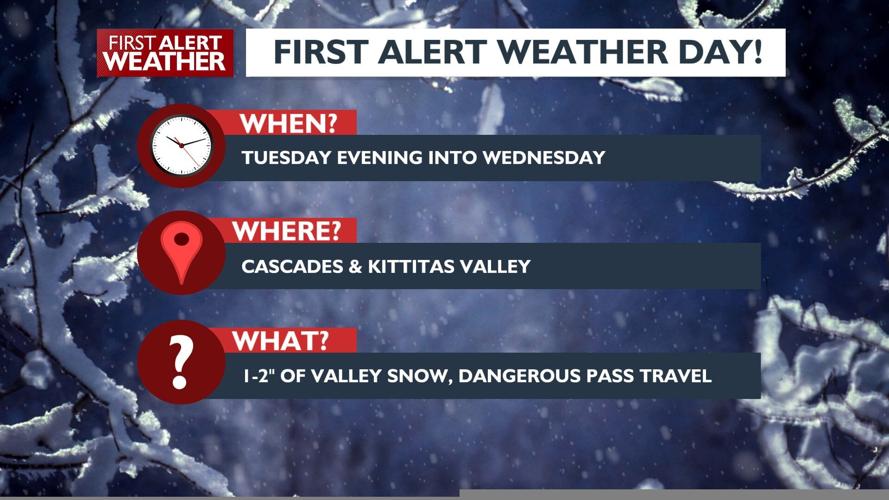 FIRST ALERT WEATHER

FIRST ALERT WEATHER DAY!

WHEN?

TUESDAY EVENING INTO WEDNESDAY

WHERE?

CASCADES & KITTITAS VALLEY

WHAT?

1-2" OF VALLEY SNOW, DANGEROUS PASS TRAVEL